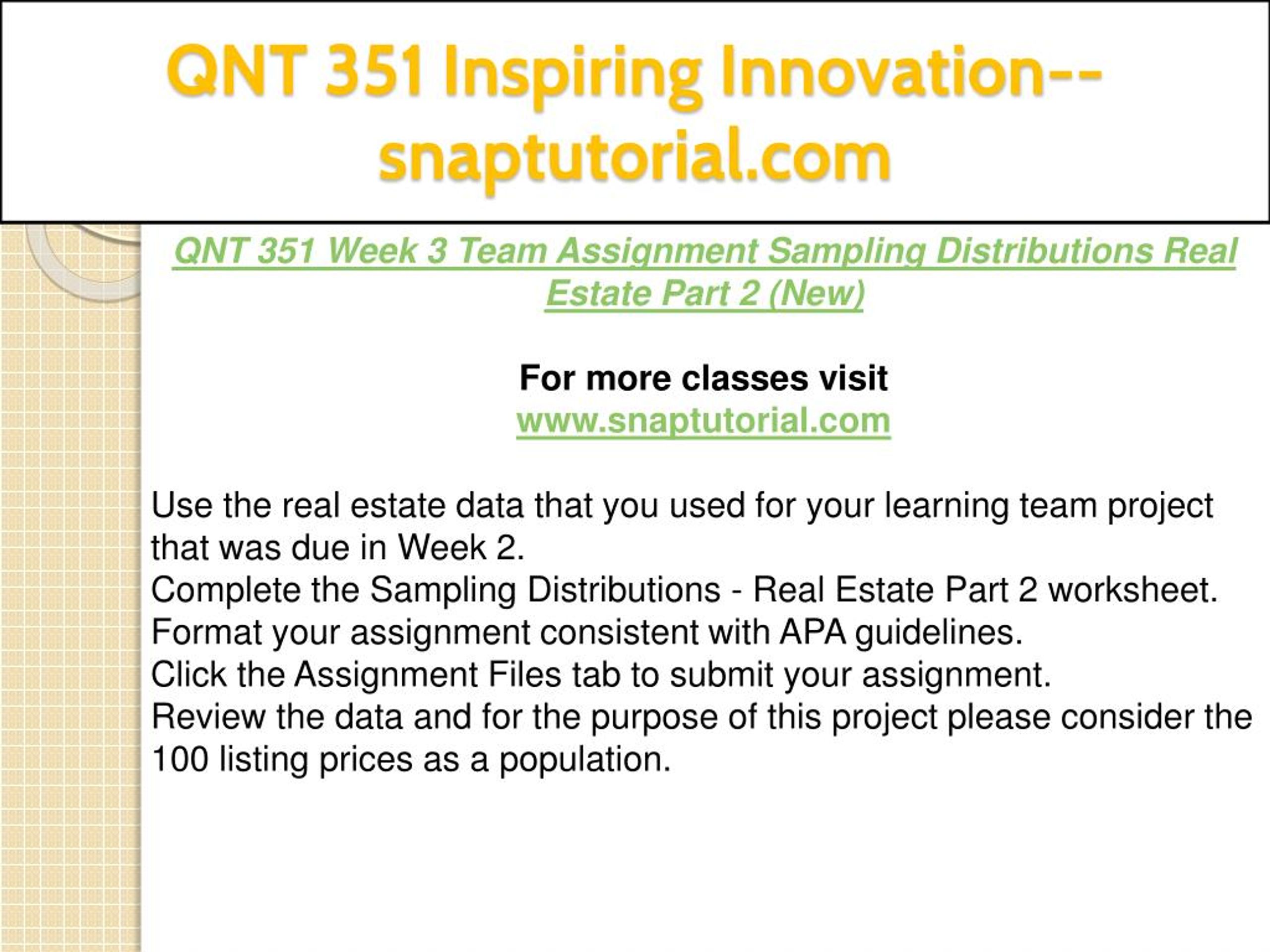 QNT 351 Inspiring Innovation--snaptutorial.com

QNT 351 Week 3 Team Assignment Sampling Distributions Real Estate Part 2 (New)

For more classes visit
www.snaptutorial.com

Use the real estate data that you used for your learning team project that was due in Week 2.
Complete the Sampling Distributions - Real Estate Part 2 worksheet.
Format your assignment consistent with APA guidelines.
Click the Assignment Files tab to submit your assignment.
Review the data and for the purpose of this project please consider the 100 listing prices as a population.